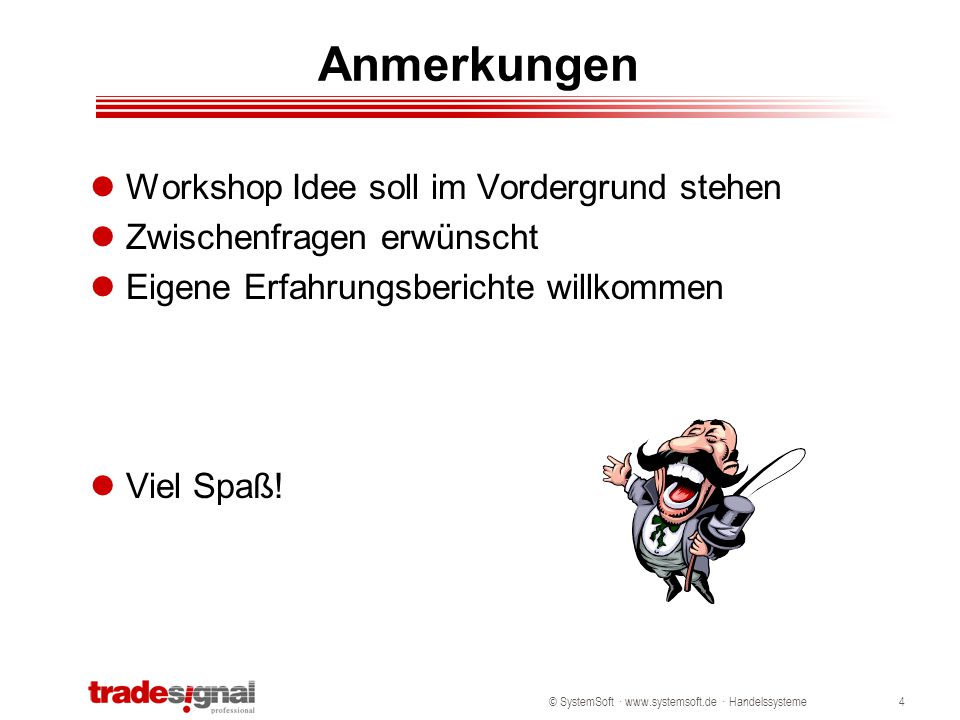 Anmerkungen

- Workshop Idee soll im Vordergrund stehen
- Zwischenfragen erwünscht
- Eigene Erfahrungsberichte willkommen

- Viel Spaß!

tradesignal professional

© SystemSoft · www.systemsoft.de · Handelssysteme

4